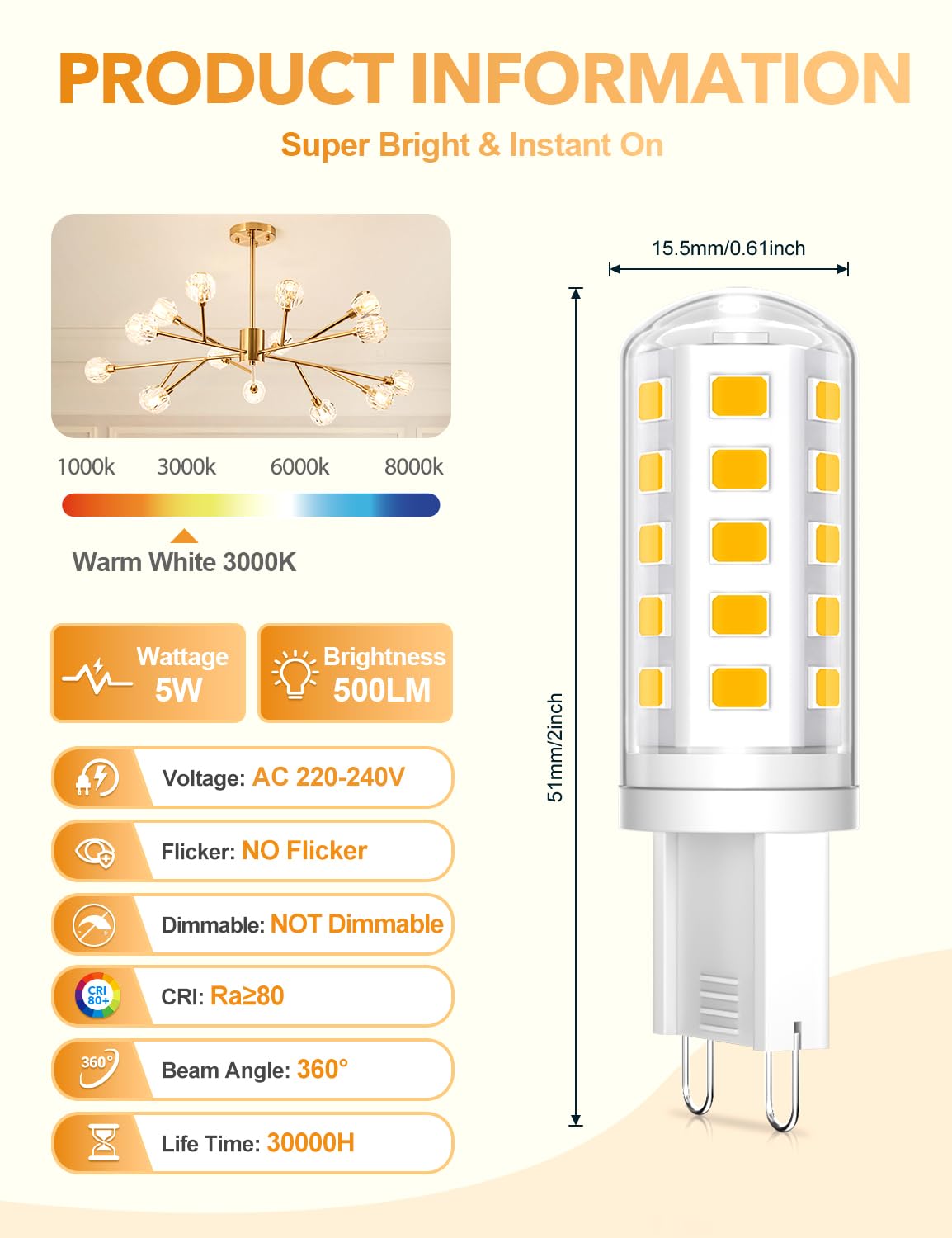 PRODUCT INFORMATION

Super Bright & Instant On

1000k 3000k 6000k 8000k

Warm White 3000K

Wattage 5W

Brightness 500LM

Voltage: AC 220-240V

Flicker: NO Flicker

Dimmable: NOT Dimmable

CRI 80+

CRI: Ra≥80

360°

Beam Angle: 360°

Life Time: 30000H

15.5mm/0.61inch

51mm/2inch